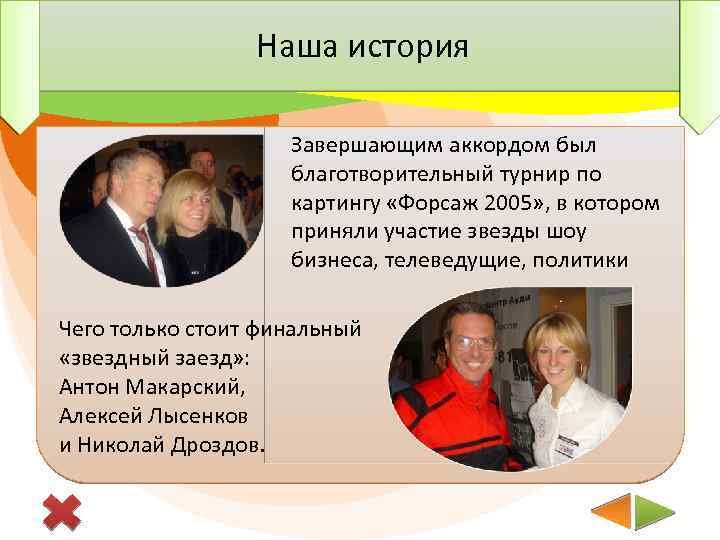 Наша история

Завершающим аккордом был благотворительный турнир по картингу «Форсаж 2005», в котором приняли участие звезды шоу бизнеса, телеведущие, политики

Чего только стоит финальный «звездный заезд»: Антон Макарский, Алексей Лысенков и Николай Дроздов.